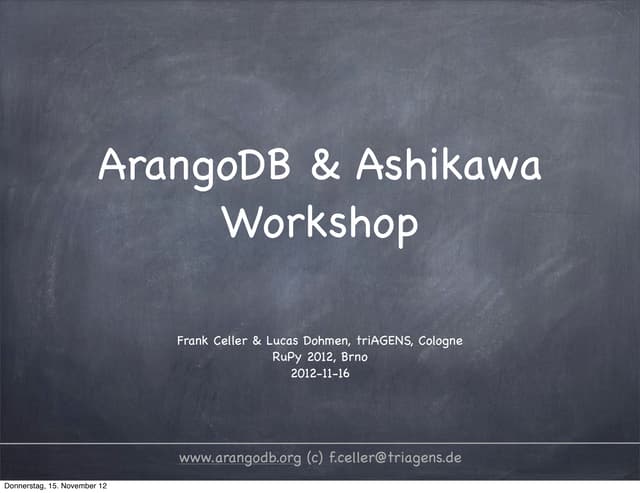 ArangoDB & Ashikawa Workshop

Frank Celler & Lucas Dohmen, triAGENS, Cologne
RuPy 2012, Brno
2012-11-16

www.arangodb.org (c) f.celler@triagens.de

Donnerstag, 15. November 12